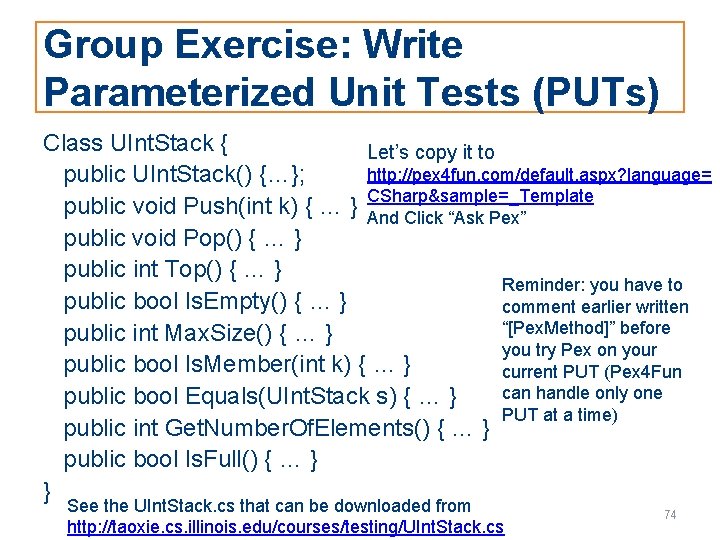 Group Exercise: Write Parameterized Unit Tests (PUTs)

Class UIntStack {
public UIntStack() {…};
public void Push(int k) { … }
public void Pop() { … }
public int Top() { … }
public bool IsEmpty() { … }
public int MaxSize() { … }
public bool IsMember(int k) { … }
public bool Equals(UIntStack s) { … }
public int GetNumberOfElements() { … }
public bool IsFull() { … }
}

Let's copy it to http://pex4fun.com/default.aspx?language=CSharp&sample=_Template
And Click "Ask Pex"

Reminder: you have to comment earlier written "[PexMethod]" before you try Pex on your current PUT (Pex4Fun can handle only one PUT at a time)

See the UIntStack.cs that can be downloaded from http://taoxie.cs.illinois.edu/courses/testing/UIntStack.cs

74